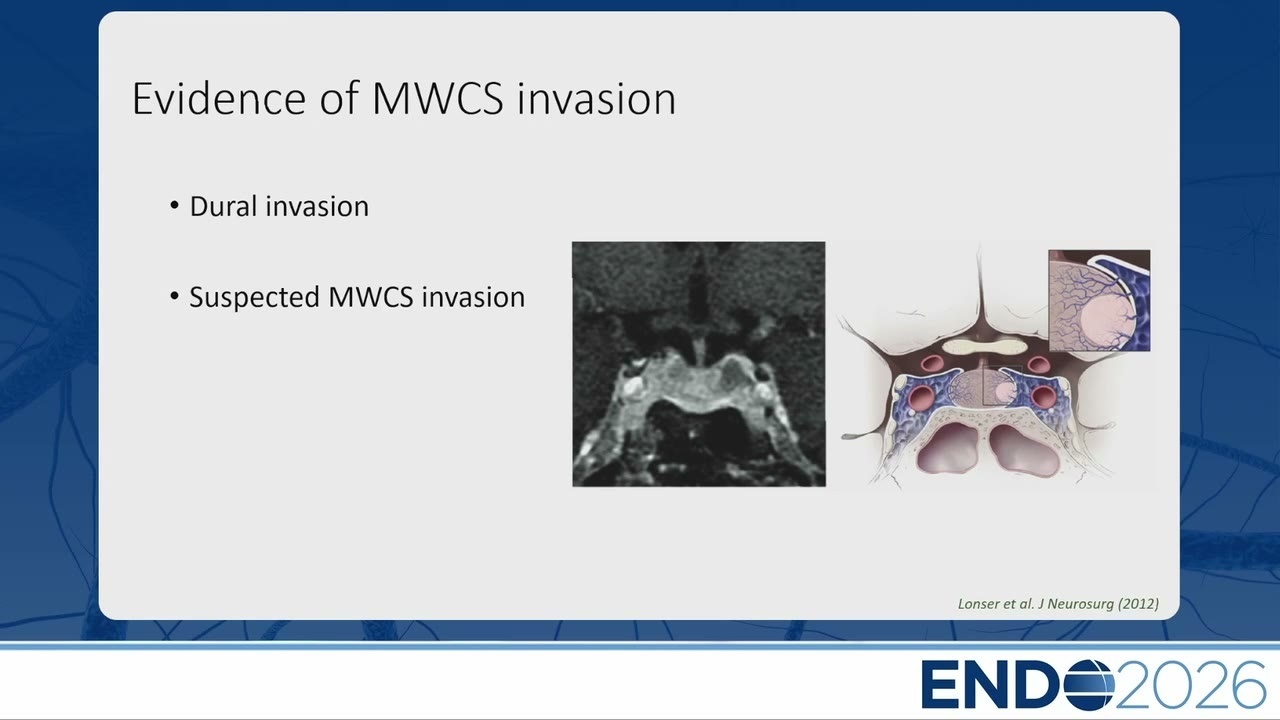 Evidence of MWCS invasion

• Dural invasion

• Suspected MWCS invasion

Lonser et al. J Neurosurg (2012)

ENDO2026